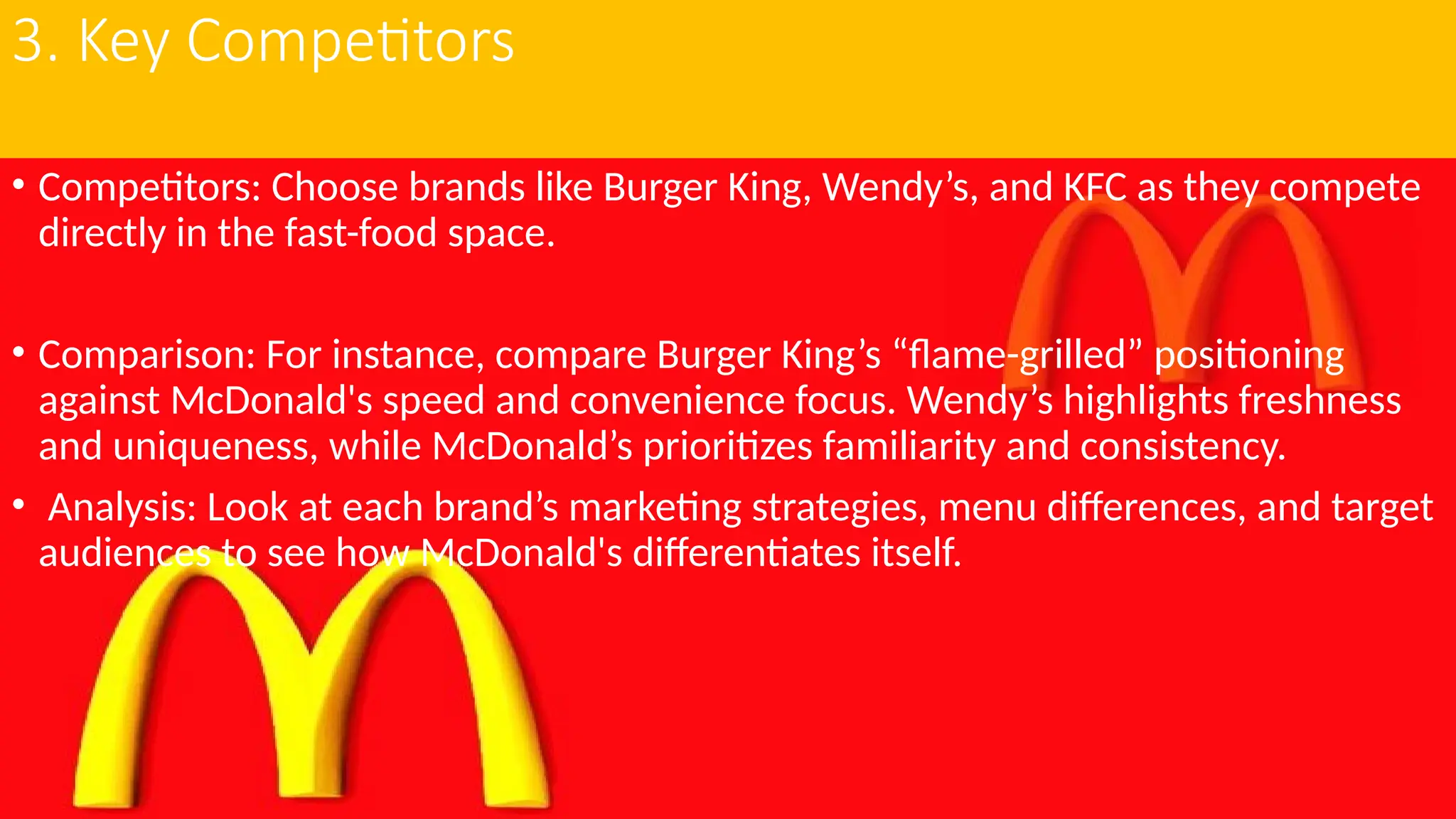 3. Key Competitors

• Competitors: Choose brands like Burger King, Wendy’s, and KFC as they compete directly in the fast-food space.

• Comparison: For instance, compare Burger King’s “flame-grilled” positioning against McDonald's speed and convenience focus. Wendy’s highlights freshness and uniqueness, while McDonald’s prioritizes familiarity and consistency.

• Analysis: Look at each brand’s marketing strategies, menu differences, and target audiences to see how McDonald's differentiates itself.